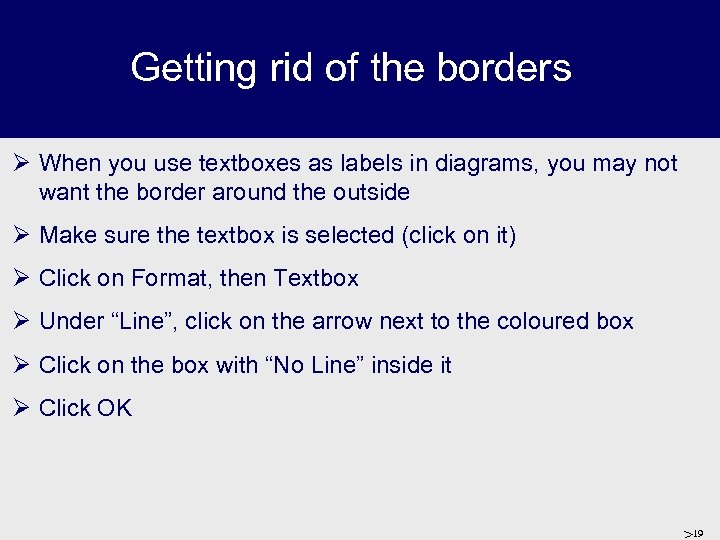 Getting rid of the borders

➢ When you use textboxes as labels in diagrams, you may not want the border around the outside

➢ Make sure the textbox is selected (click on it)

➢ Click on Format, then Textbox

➢ Under “Line”, click on the arrow next to the coloured box

➢ Click on the box with “No Line” inside it

➢ Click OK

>19